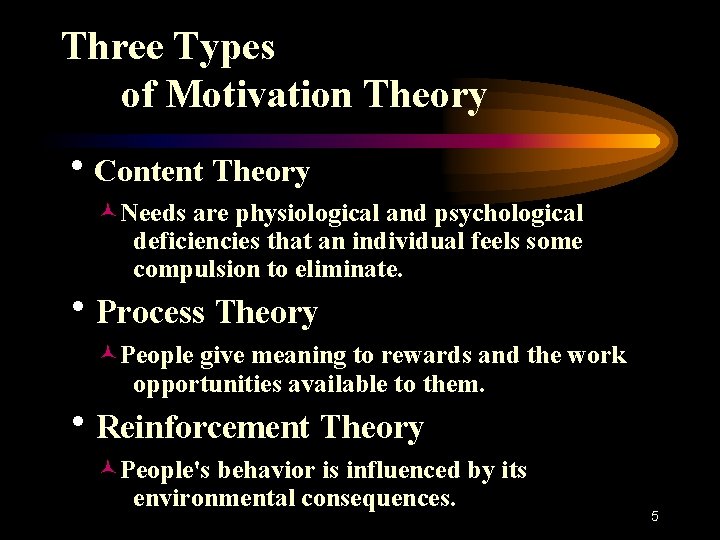 Three Types of Motivation Theory

• Content Theory

Needs are physiological and psychological deficiencies that an individual feels some compulsion to eliminate.

• Process Theory

People give meaning to rewards and the work opportunities available to them.

• Reinforcement Theory

People's behavior is influenced by its environmental consequences.

5